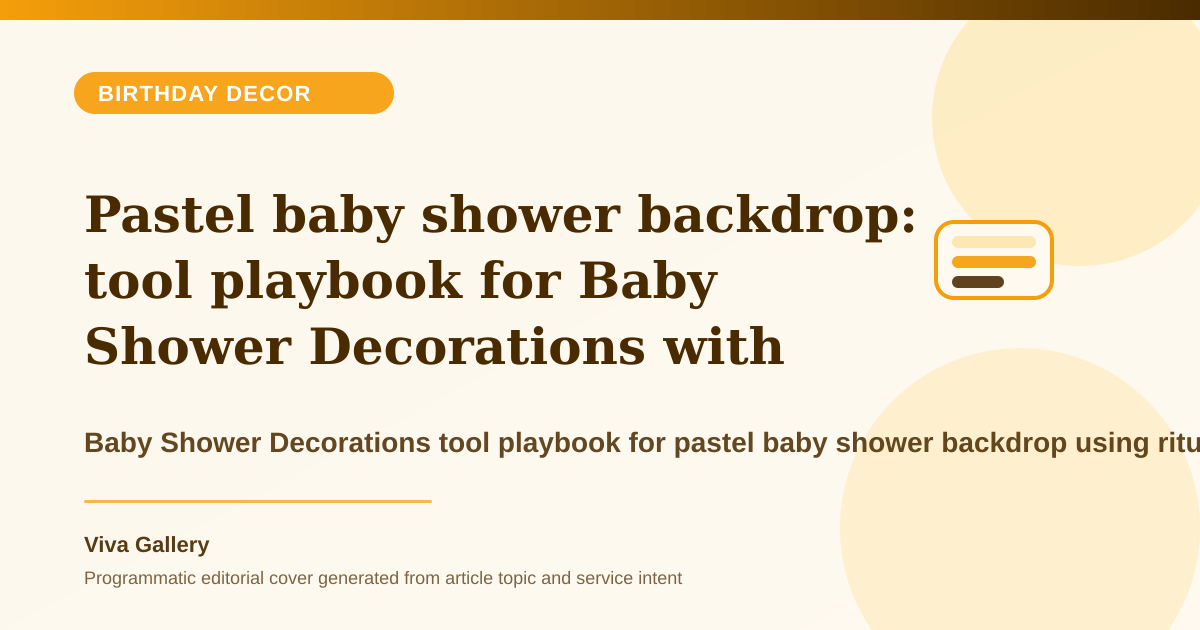 BIRTHDAY DECOR

Pastel baby shower backdrop: tool playbook for Baby Shower Decorations with

Baby Shower Decorations tool playbook for pastel baby shower backdrop using ritu

Viva Gallery

Programmatic editorial cover generated from article topic and service intent